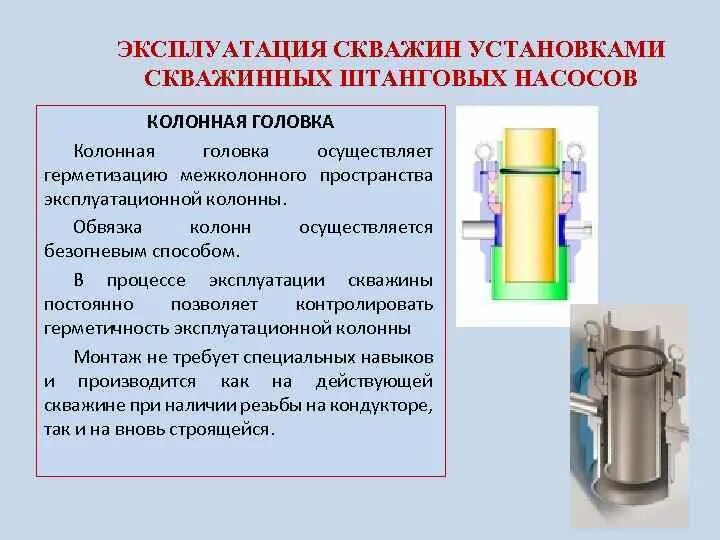 ЭКСПЛУАТАЦИЯ СКВАЖИН УСТАНОВКАМИ СКВАЖИННЫХ ШТАНГОВЫХ НАСОСОВ

КОЛОННАЯ ГОЛОВКА

Колонная головка осуществляет герметизацию межколонного пространства эксплуатационной колонны.

Обвязка колонн осуществляется безогневым способом.

В процессе эксплуатации скважины постоянно позволяет контролировать герметичность эксплуатационной колонны

Монтаж не требует специальных навыков и производится как на действующей скважине при наличии резьбы на кондукторе, так и на вновь строящейся.